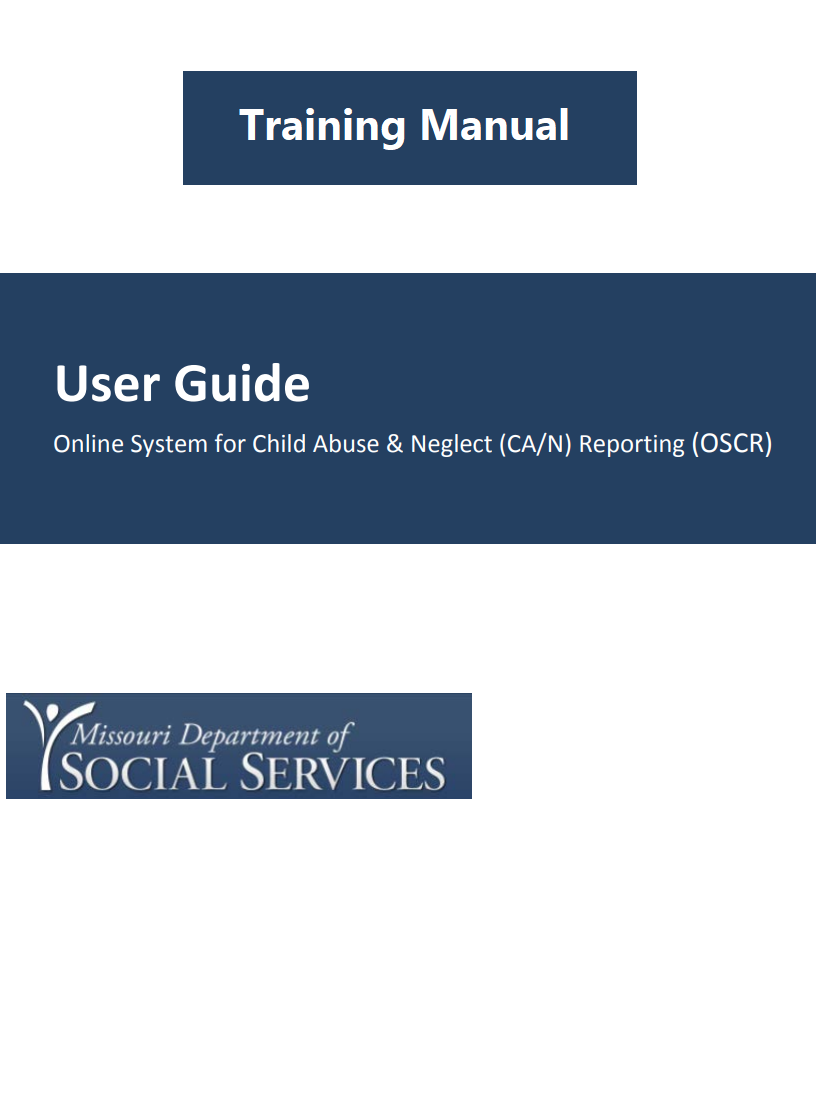 Training Manual

User Guide

Online System for Child Abuse & Neglect (CA/N) Reporting (OSCR)

Missouri Department of
SOCIAL SERVICES